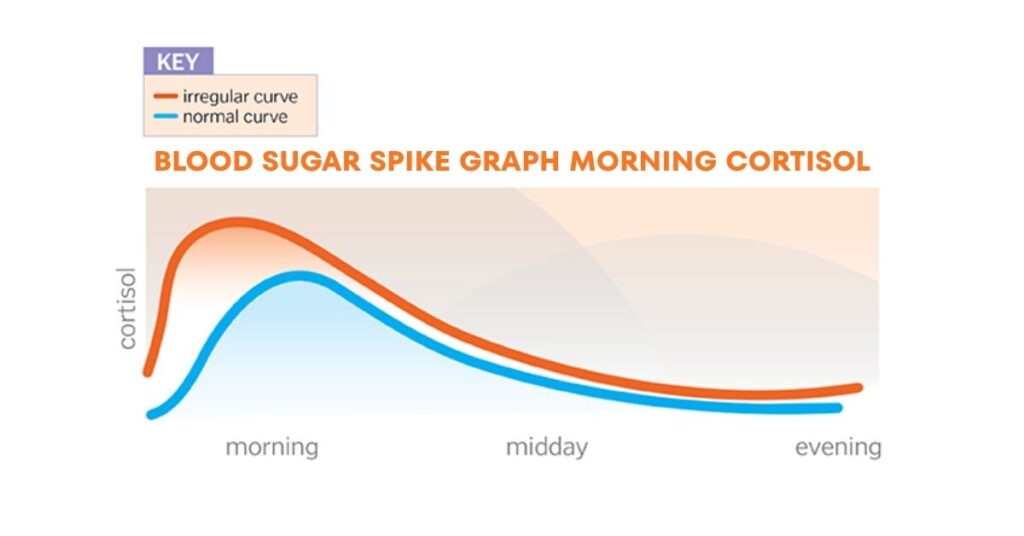 KEY
irregular curve
normal curve

BLOOD SUGAR SPIKE GRAPH MORNING CORTISOL

cortisol

morning
midday
evening